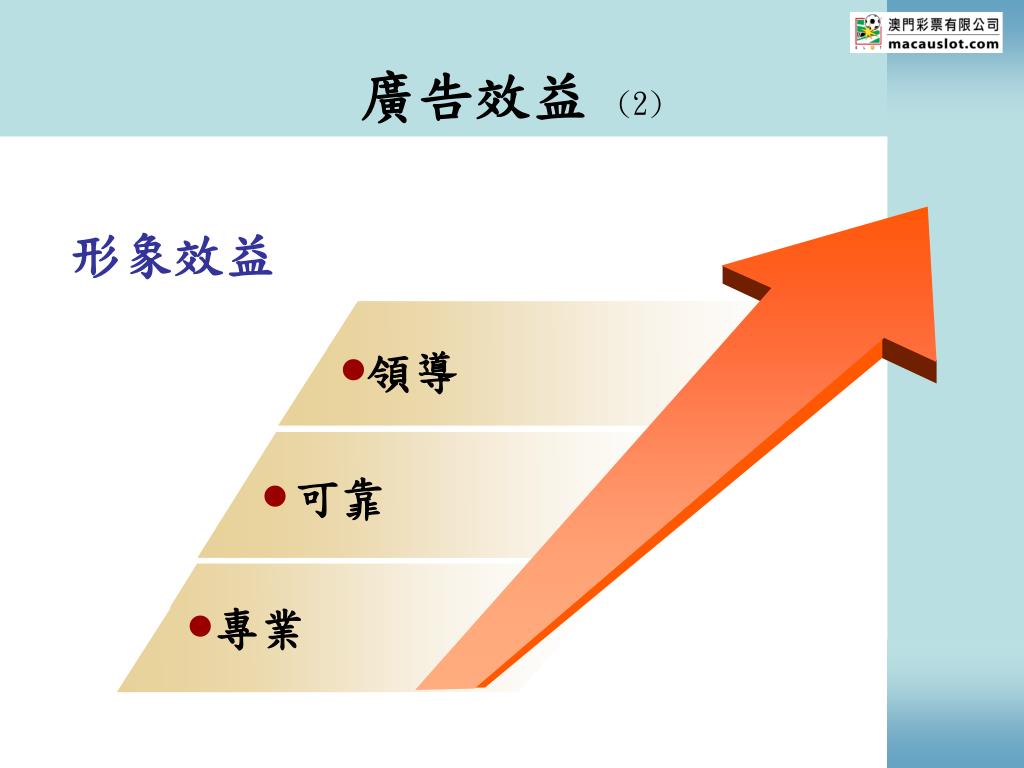 澳門彩票有限公司
macauslot.com

廣告效益 (2)

形象效益

●領導

●可靠

●專業